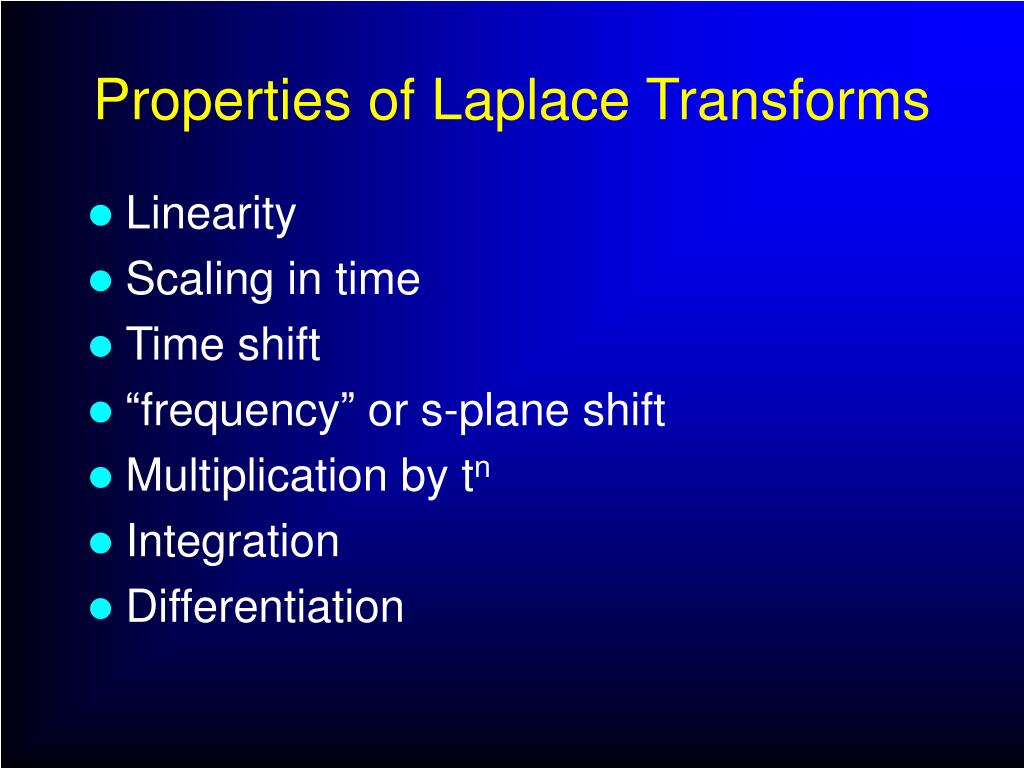 Properties of Laplace Transforms

- Linearity
- Scaling in time
- Time shift
- “frequency” or s-plane shift
- Multiplication by $t^n$
- Integration
- Differentiation